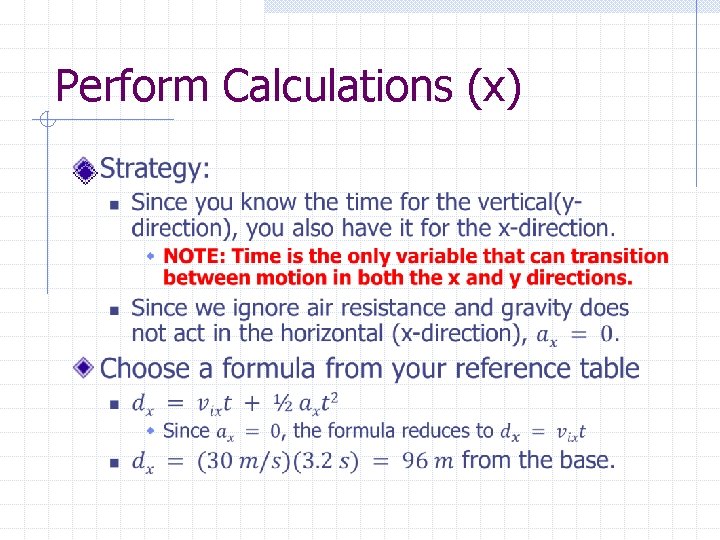 Perform Calculations (x)

Strategy:

Since you know the time for the vertical(y-direction), you also have it for the x-direction.

NOTE: Time is the only variable that can transition between motion in both the x and y directions.

Since we ignore air resistance and gravity does not act in the horizontal (x-direction), $a_x = 0$.

Choose a formula from your reference table

$d_x = v_{ix}t + ½ a_x t^2$

Since $a_x = 0$, the formula reduces to $d_x = v_{ix}t$

$d_x = (30\ m/s)(3.2\ s) = 96\ m$ from the base.